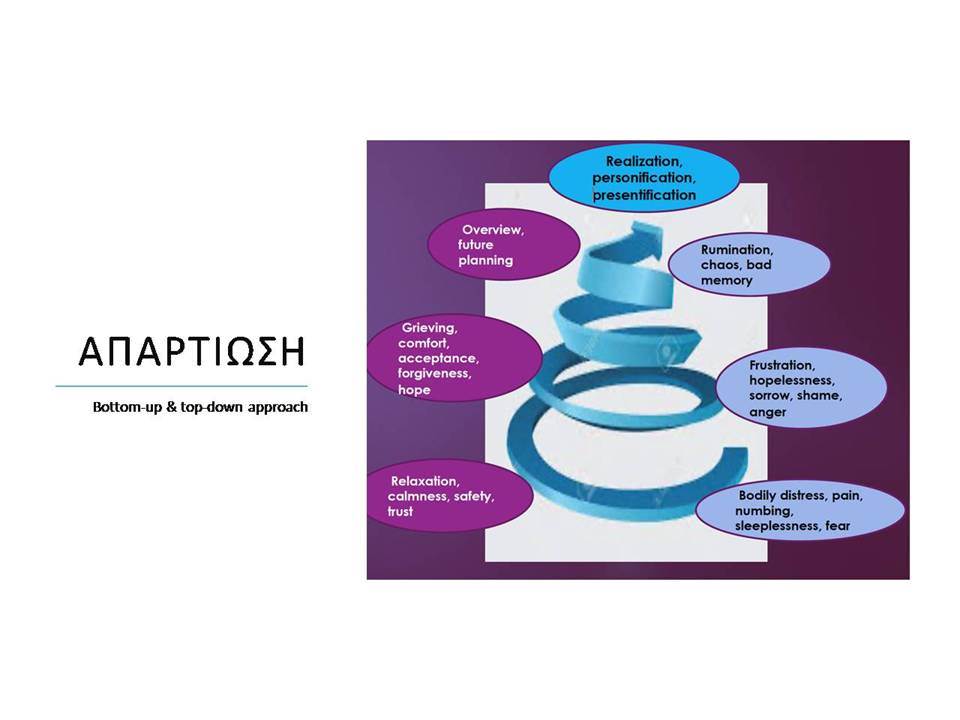 ΑΠΑΡΤΙΩΣΗ

Bottom-up & top-down approach

Realization, personification, presentification

Overview, future planning

Rumination, chaos, bad memory

Grieving, comfort, acceptance, forgiveness, hope

Frustration, hopelessness, sorrow, shame, anger

Relaxation, calmness, safety, trust

Bodily distress, pain, numbing, sleeplessness, fear